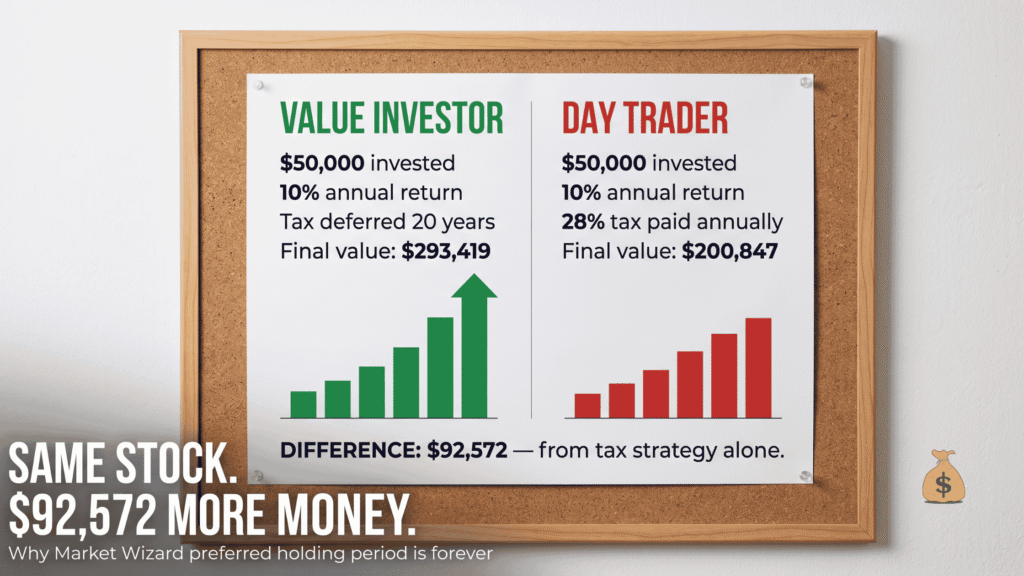 VALUE INVESTOR
$50,000 invested
10% annual return
Tax deferred 20 years
Final value: $293,419

DAY TRADER
$50,000 invested
10% annual return
28% tax paid annually
Final value: $200,847

DIFFERENCE: $92,572 — from tax strategy alone.

SAME STOCK.
$92,572 MORE MONEY.
Why Market Wizard preferred holding period is forever

$